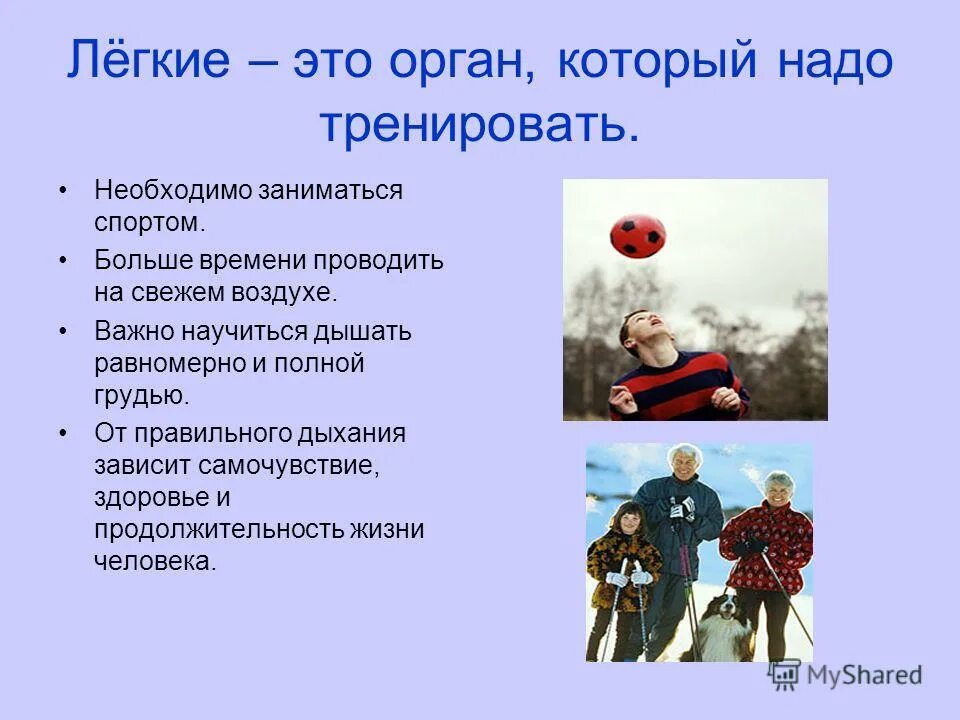 Лёгкие – это орган, который надо тренировать.

• Необходимо заниматься спортом.
• Больше времени проводить на свежем воздухе.
• Важно научиться дышать равномерно и полной грудью.
• От правильного дыхания зависит самочувствие, здоровье и продолжительность жизни человека.

MyShared